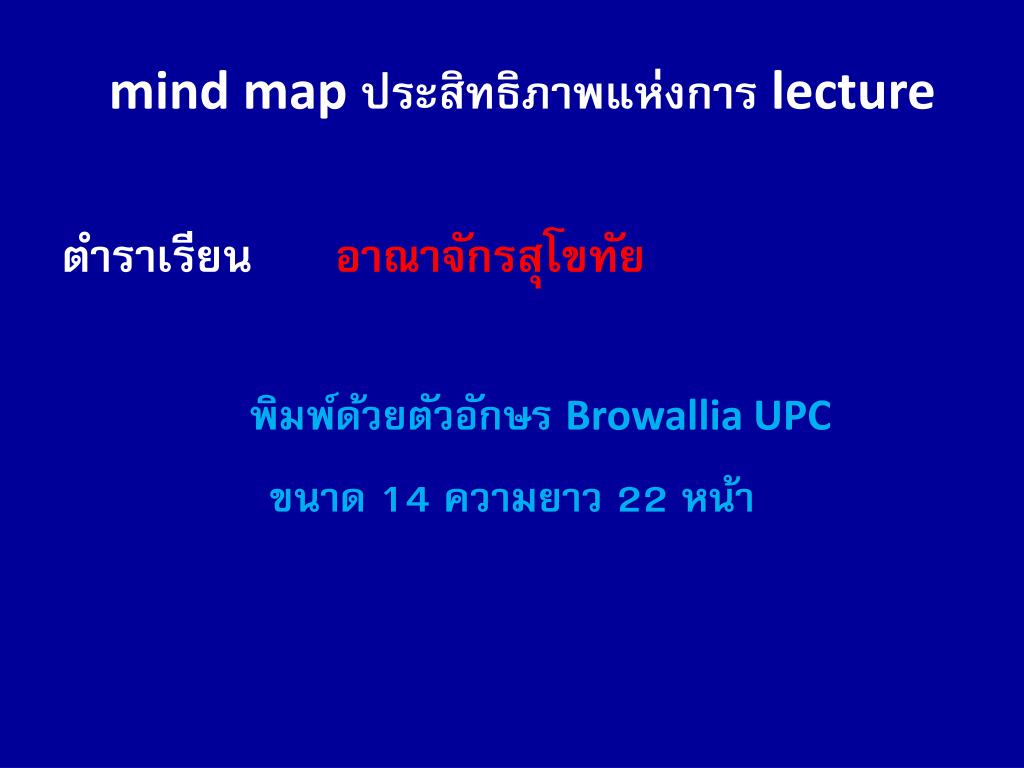 mind map ประสิทธิภาพแห่งการ lecture

ตำราเรียน อาณาจักรสุโขทัย

พิมพ์ด้วยตัวอักษร Browallia UPC

ขนาด 14 ความยาว 22 หน้า